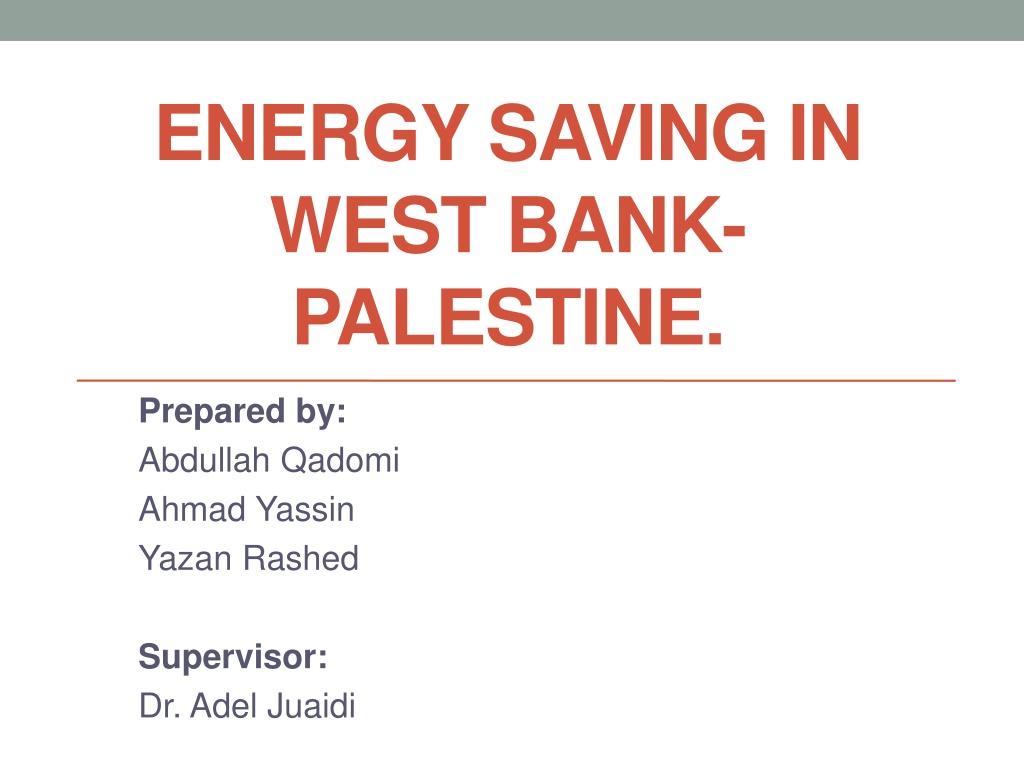 ENERGY SAVING IN WEST BANK-PALESTINE.

Prepared by:
Abdullah Qadomi
Ahmad Yassin
Yazan Rashed

Supervisor:
Dr. Adel Juaidi